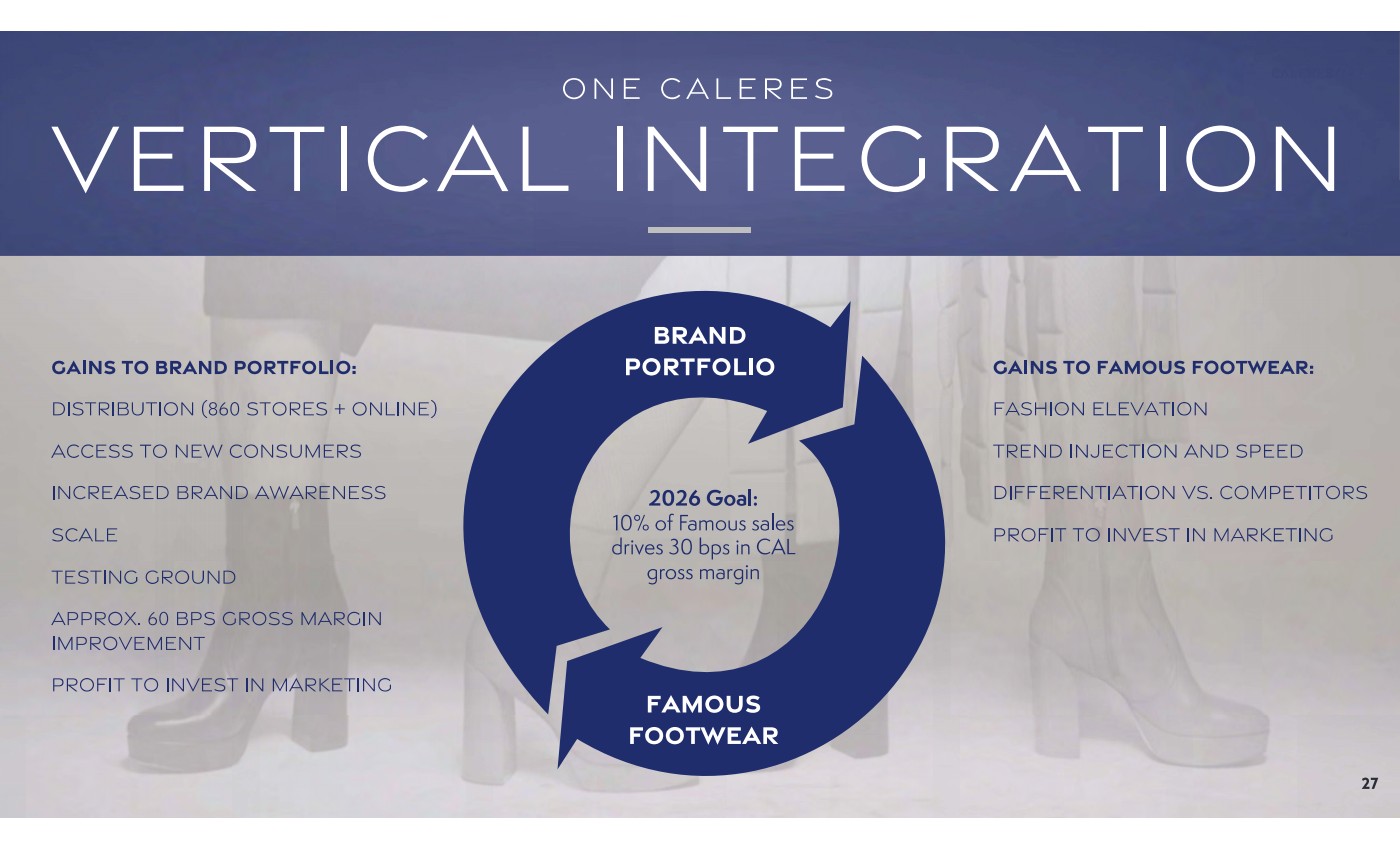 ONE CALERES

VERTICAL INTEGRATION

GAINS TO BRAND PORTFOLIO:

DISTRIBUTION (860 STORES + ONLINE)

ACCESS TO NEW CONSUMERS

INCREASED BRAND AWARENESS

SCALE

TESTING GROUND

APPROX. 60 BPS GROSS MARGIN IMPROVEMENT

PROFIT TO INVEST IN MARKETING

BRAND PORTFOLIO

2026 Goal:
10% of Famous sales drives 30 bps in CAL gross margin

FAMOUS FOOTWEAR

GAINS TO FAMOUS FOOTWEAR:

FASHION ELEVATION

TREND INJECTION AND SPEED

DIFFERENTIATION VS. COMPETITORS

PROFIT TO INVEST IN MARKETING

27